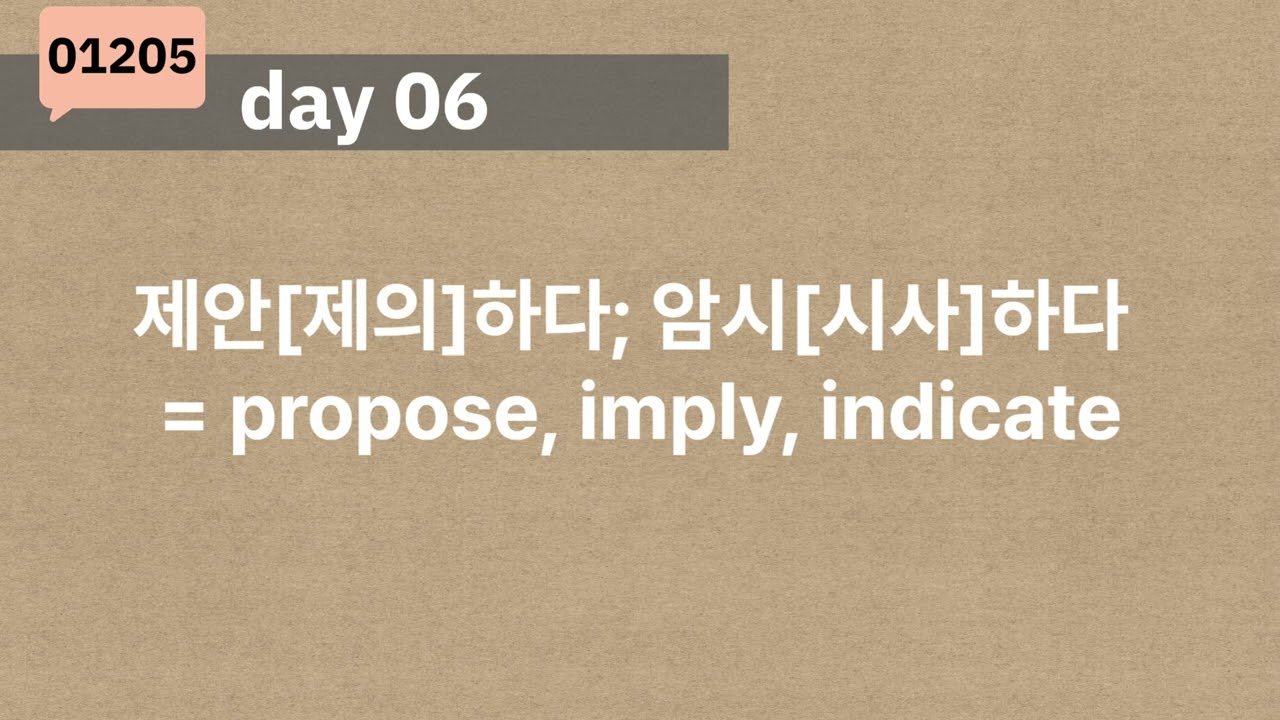 01205

day 06

제안[제의]하다; 암시[시사]하다
= propose, imply, indicate